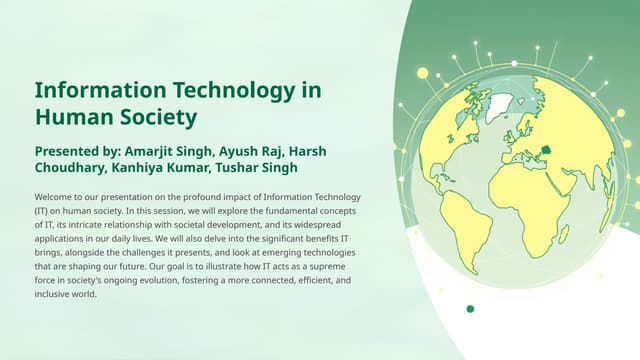 Information Technology in Human Society

Presented by: Amarjit Singh, Ayush Raj, Harsh Choudhary, Kanhiya Kumar, Tushar Singh

Welcome to our presentation on the profound impact of Information Technology (IT) on human society. In this session, we will explore the fundamental concepts of IT, its intricate relationship with societal development, and its widespread applications in our daily lives. We will also delve into the significant benefits IT brings, alongside the challenges it presents, and look at emerging technologies that are shaping our future. Our goal is to illustrate how IT acts as a supreme force in society's ongoing evolution, fostering a more connected, efficient, and inclusive world.